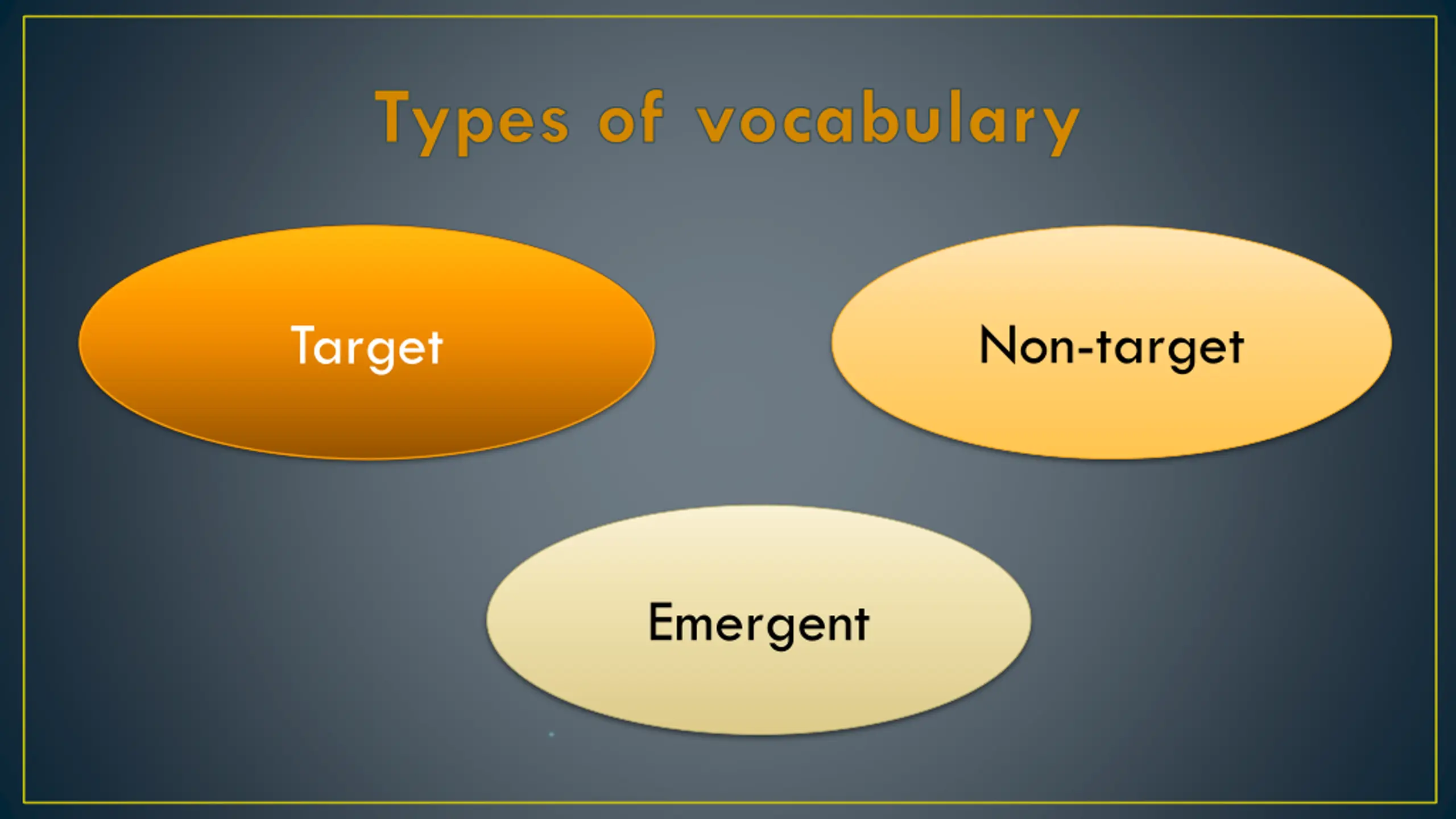 Types of vocabulary

Target

Non-target

Emergent